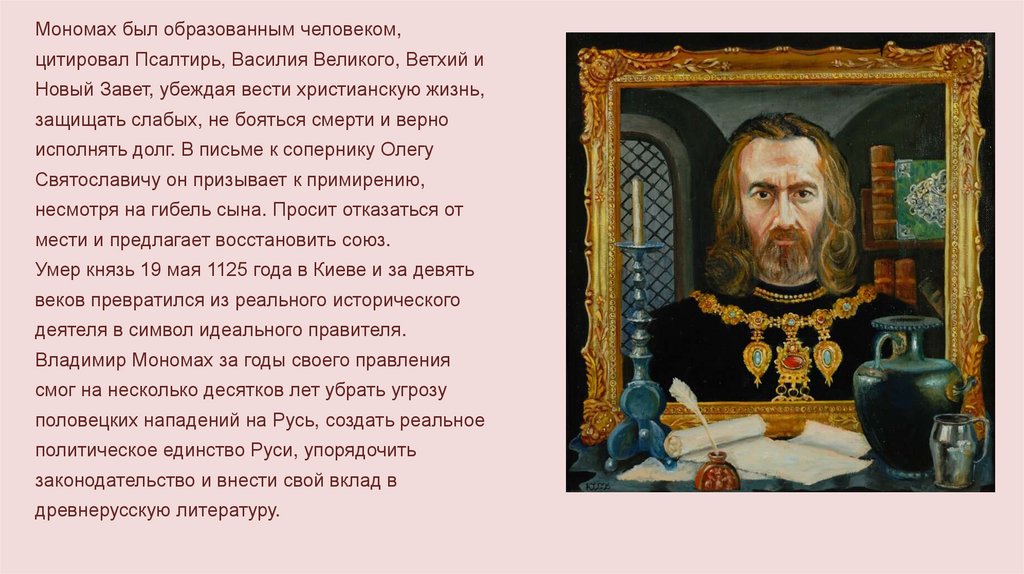 Мономах был образованным человеком, цитировал Псалтирь, Василия Великого, Ветхий и Новый Завет, убеждая вести христианскую жизнь, защищать слабых, не бояться смерти и верно исполнять долг. В письме к сопернику Олегу Святославичу он призывает к примирению, несмотря на гибель сына. Просит отказаться от мести и предлагает восстановить союз.
Умер князь 19 мая 1125 года в Киеве и за девять веков превратился из реального исторического деятеля в символ идеального правителя.
Владимир Мономах за годы своего правления смог на несколько десятков лет убрать угрозу половецких нападений на Русь, создать реальное политическое единство Руси, упорядочить законодательство и внести свой вклад в древнерусскую литературу.